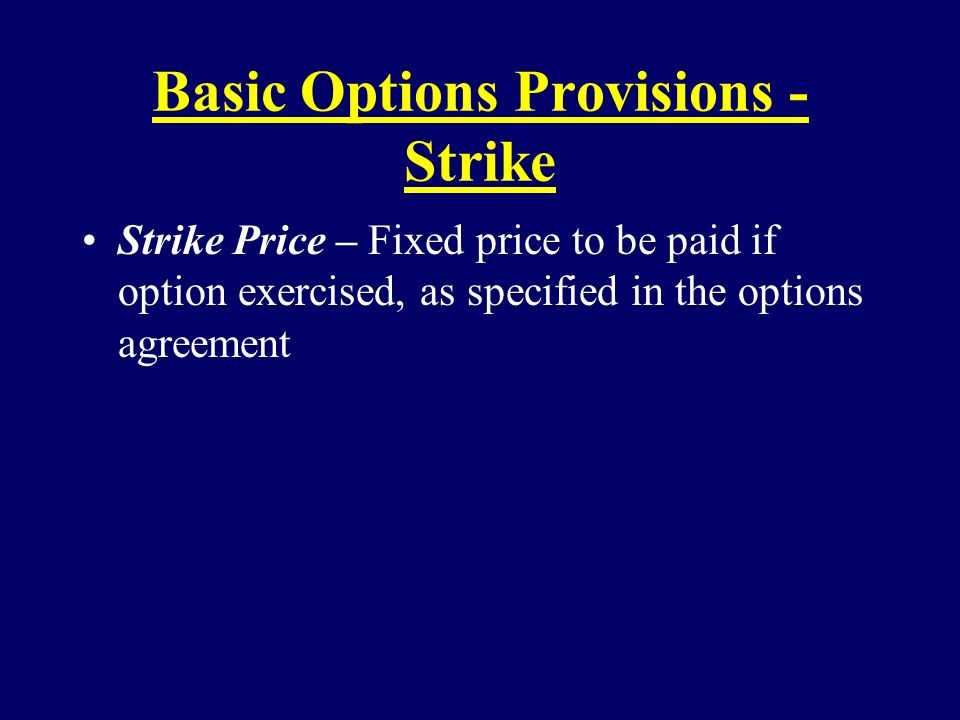 Basic Options Provisions - Strike

• Strike Price – Fixed price to be paid if option exercised, as specified in the options agreement